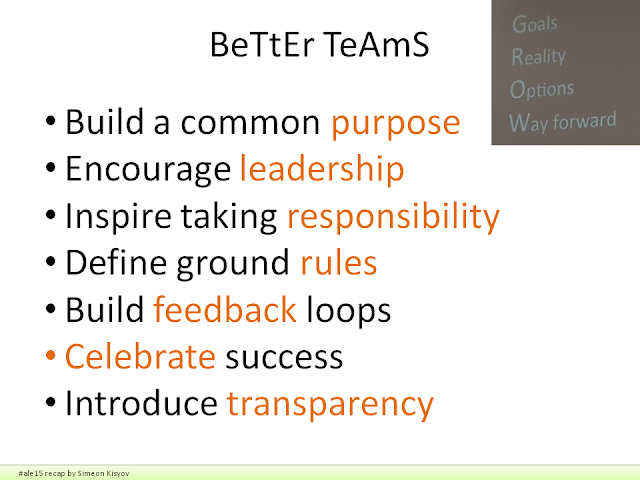 BeTtEr TeAmS

Goals
Reality
Options
Way forward

• Build a common purpose
• Encourage leadership
• Inspire taking responsibility
• Define ground rules
• Build feedback loops
• Celebrate success
• Introduce transparency

#ale15 recap by Simeon Kisyov